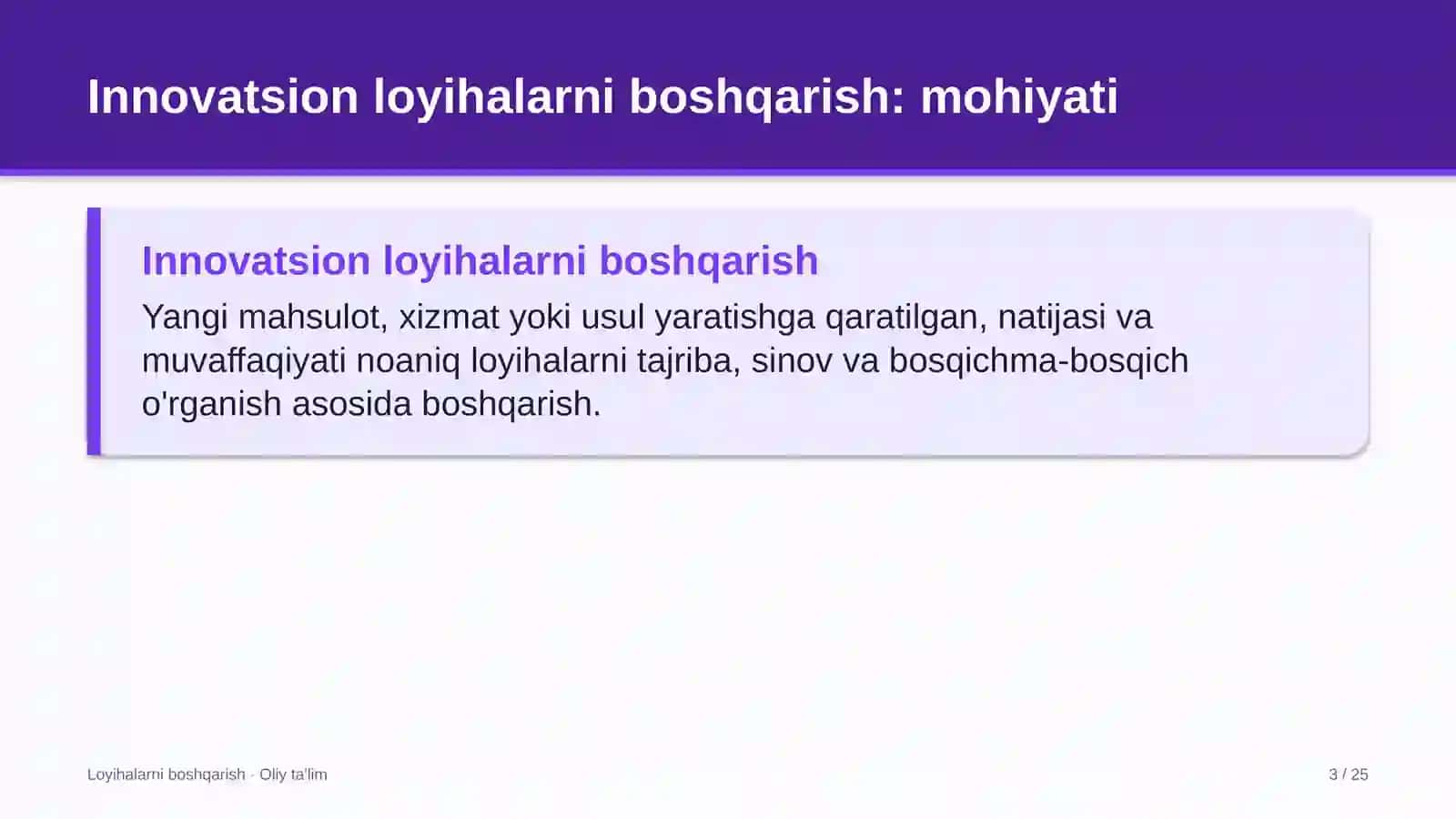 Innovatsion loyihalarni boshqarish: mohiyati

Innovatsion loyihalarni boshqarish

Yangi mahsulot, xizmat yoki usul yaratishga qaratilgan, natijasi va muvaffaqiyati noaniq loyihalarni tajriba, sinov va bosqichma-bosqich o'rganish asosida boshqarish.

Loyihalarni boshqarish · Oliy ta'lim

3 / 25